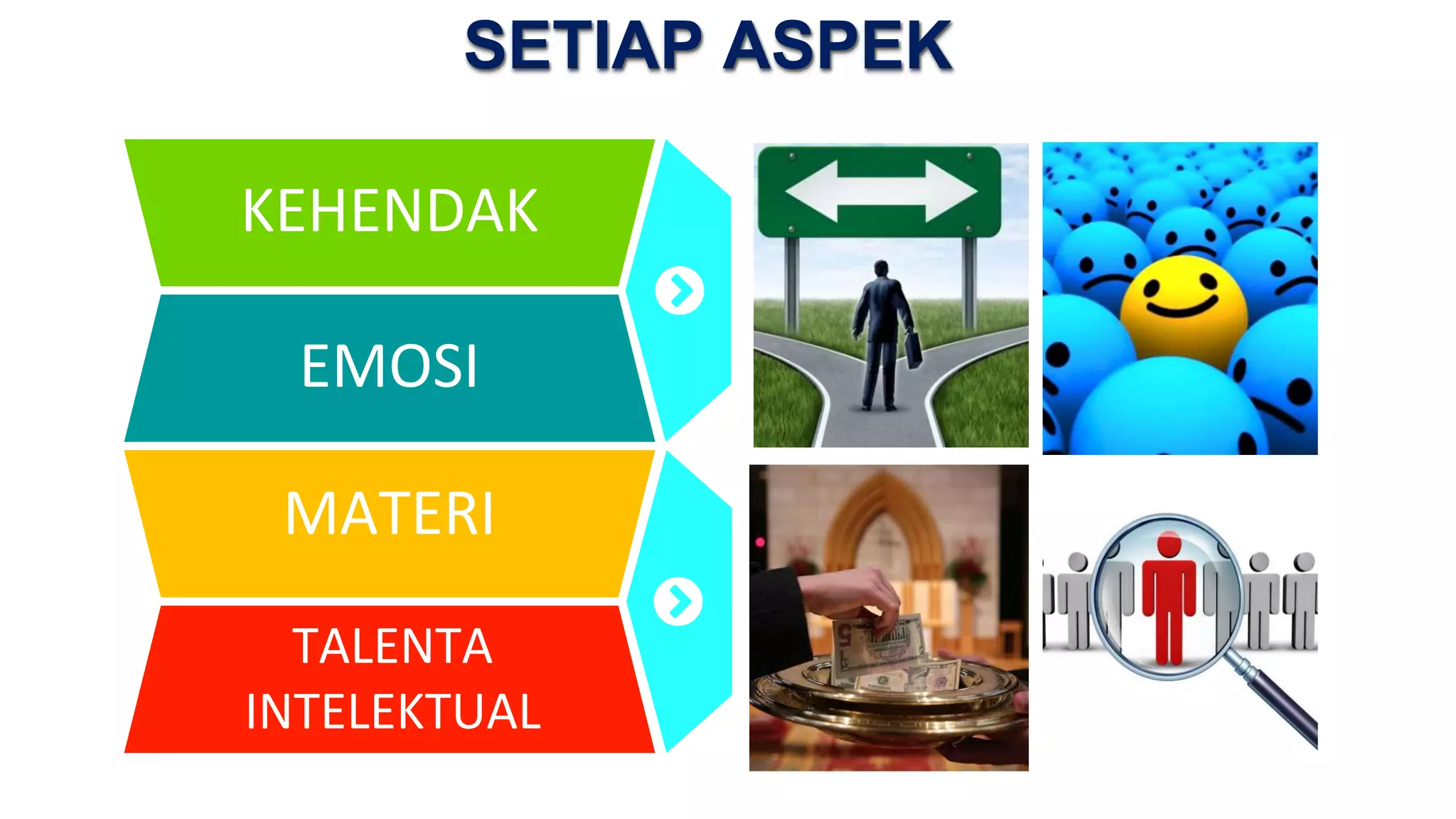 SETIAP ASPEK

KEHENDAK

EMOSI

MATERI

TALENTA INTELEKTUAL